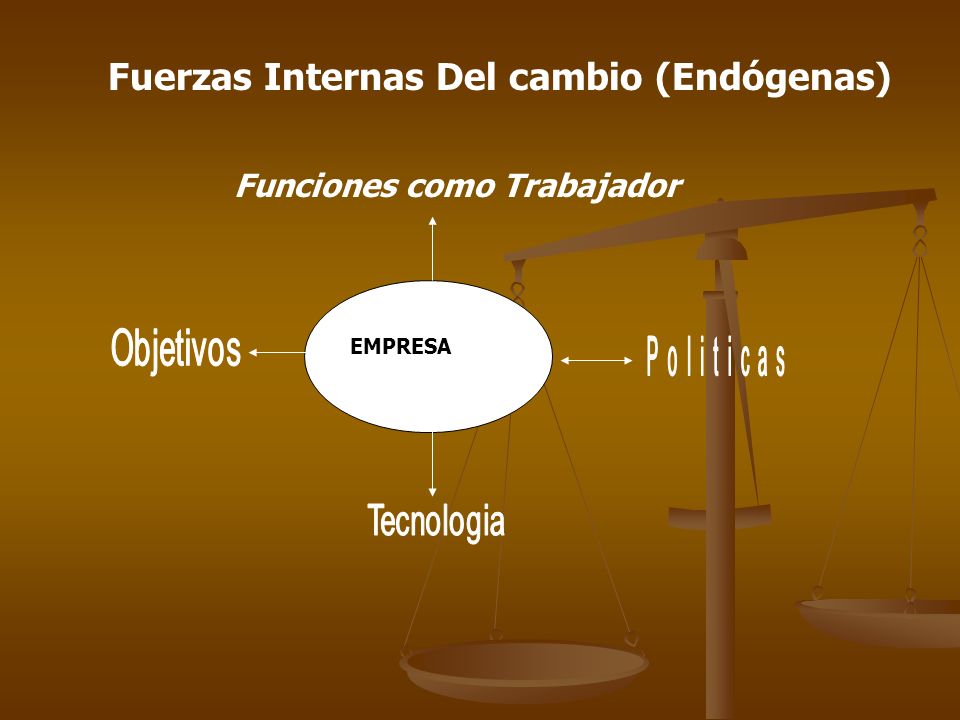 Fuerzas Internas Del cambio (Endógenas)

Funciones como Trabajador

Objetivos

EMPRESA

Politicas

Tecnologia